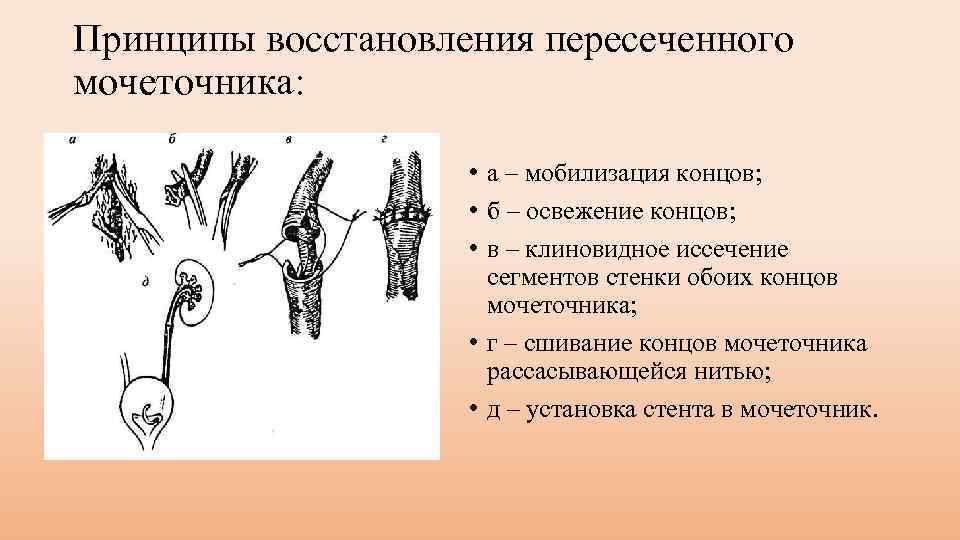 Принципы восстановления пересеченного мочеточника:

а

б

в

г

д

• а – мобилизация концов;
• б – освежение концов;
• в – клиновидное иссечение сегментов стенки обоих концов мочеточника;
• г – сшивание концов мочеточника рассасывающейся нитью;
• д – установка стента в мочеточник.